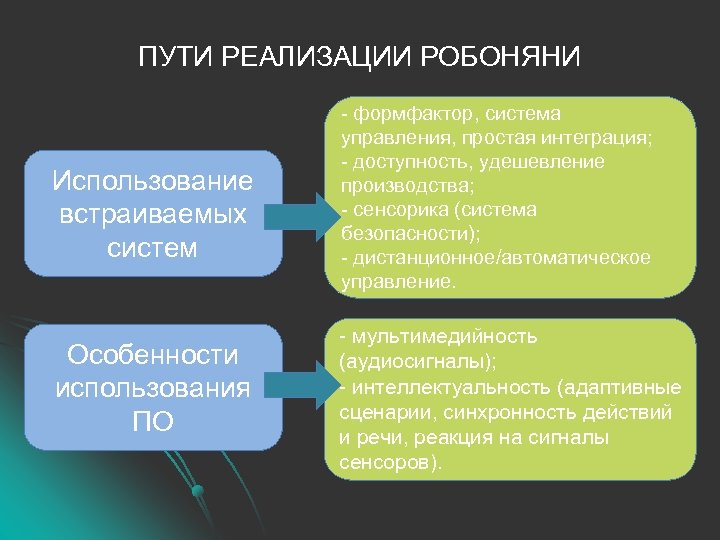 ПУТИ РЕАЛИЗАЦИИ РОБОНЯНИ

Использование встраиваемых систем

- формфактор, система управления, простая интеграция;
- доступность, удешевление производства;
- сенсорика (система безопасности);
- дистанционное/автоматическое управление.

Особенности использования ПО

- мультимедийность (аудиосигналы);
- интеллектуальность (адаптивные сценарии, синхронность действий и речи, реакция на сигналы сенсоров).